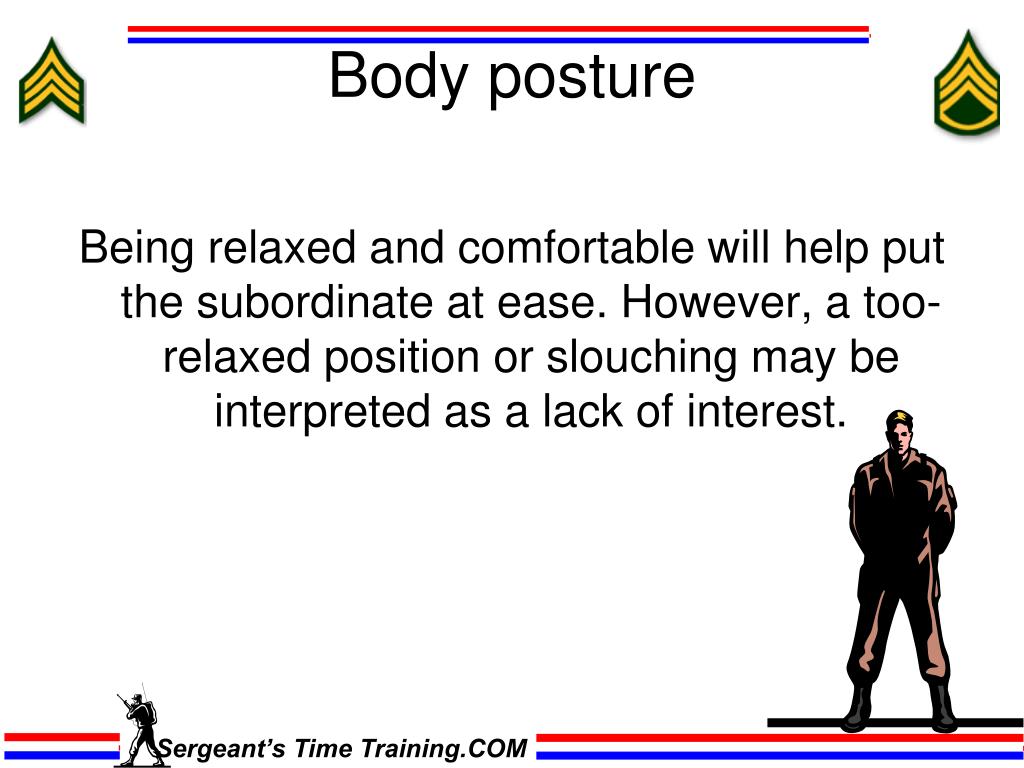 Body posture

Being relaxed and comfortable will help put the subordinate at ease. However, a too-relaxed position or slouching may be interpreted as a lack of interest.

Sergeant's Time Training.COM